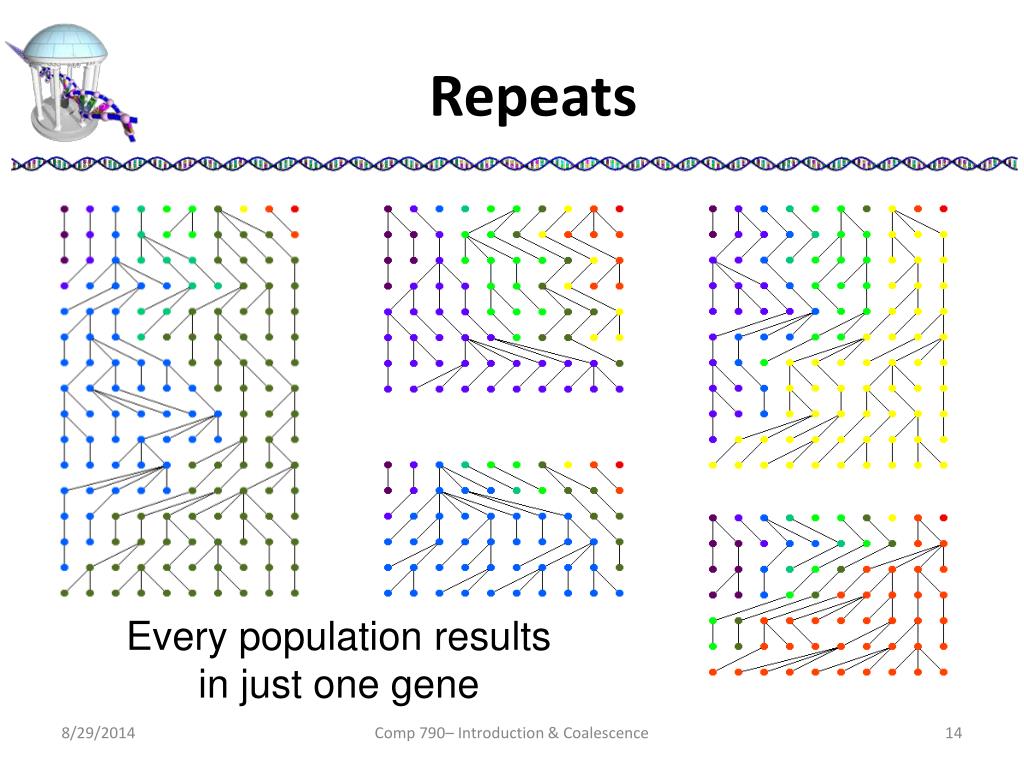 Repeats

Every population results in just one gene

8/29/2014

Comp 790– Introduction & Coalescence

14